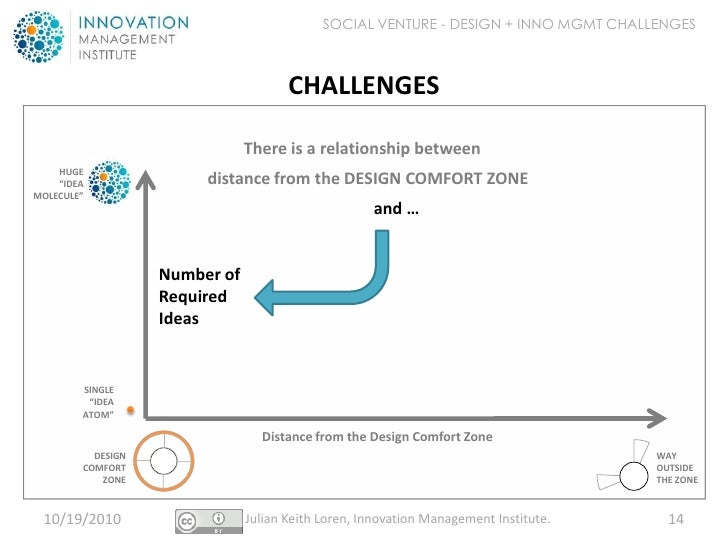 INNOVATION
MANAGEMENT
INSTITUTE

SOCIAL VENTURE - DESIGN + INNO MGMT CHALLENGES

CHALLENGES

There is a relationship between
distance from the DESIGN COMFORT ZONE
and …

HUGE
"IDEA
MOLECULE"

Number of
Required
Ideas

SINGLE
"IDEA
ATOM"

Distance from the Design Comfort Zone

DESIGN
COMFORT
ZONE

WAY
OUTSIDE
THE ZONE

10/19/2010

cc BY

Julian Keith Loren, Innovation Management Institute.

14